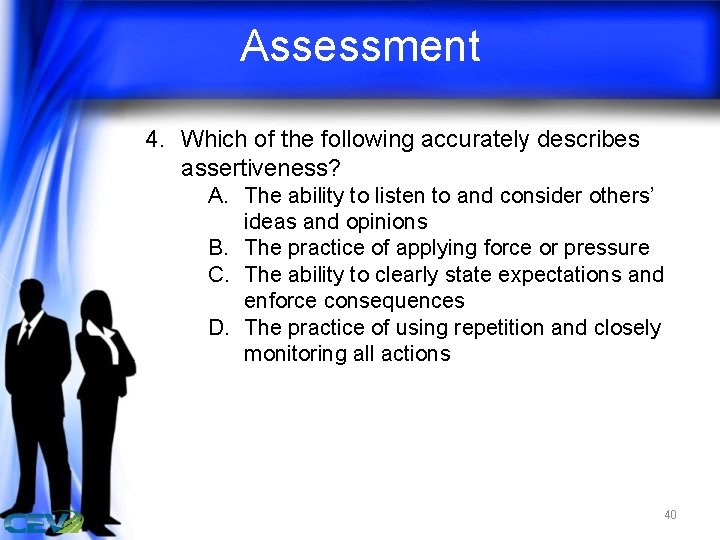 Assessment

4. Which of the following accurately describes assertiveness?

A. The ability to listen to and consider others' ideas and opinions

B. The practice of applying force or pressure

C. The ability to clearly state expectations and enforce consequences

D. The practice of using repetition and closely monitoring all actions

CEV

40